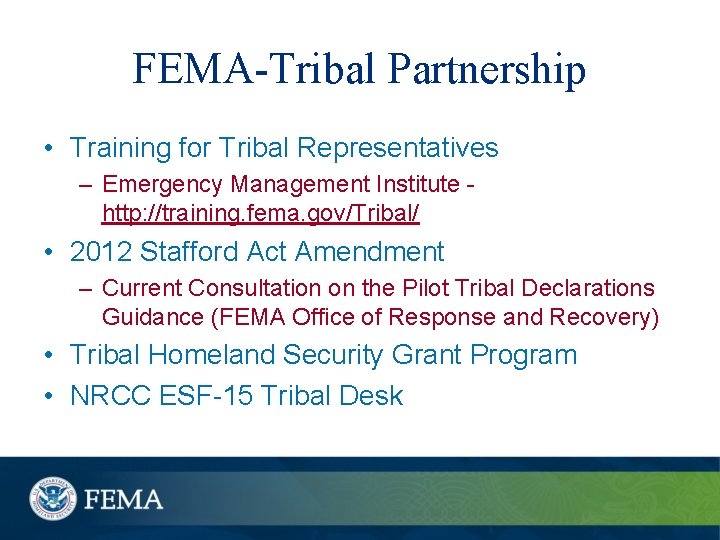 FEMA-Tribal Partnership

• Training for Tribal Representatives
  – Emergency Management Institute - http://training.fema.gov/Tribal/
• 2012 Stafford Act Amendment
  – Current Consultation on the Pilot Tribal Declarations Guidance (FEMA Office of Response and Recovery)
• Tribal Homeland Security Grant Program
• NRCC ESF-15 Tribal Desk

U.S. DEPARTMENT OF HOMELAND SECURITY

FEMA